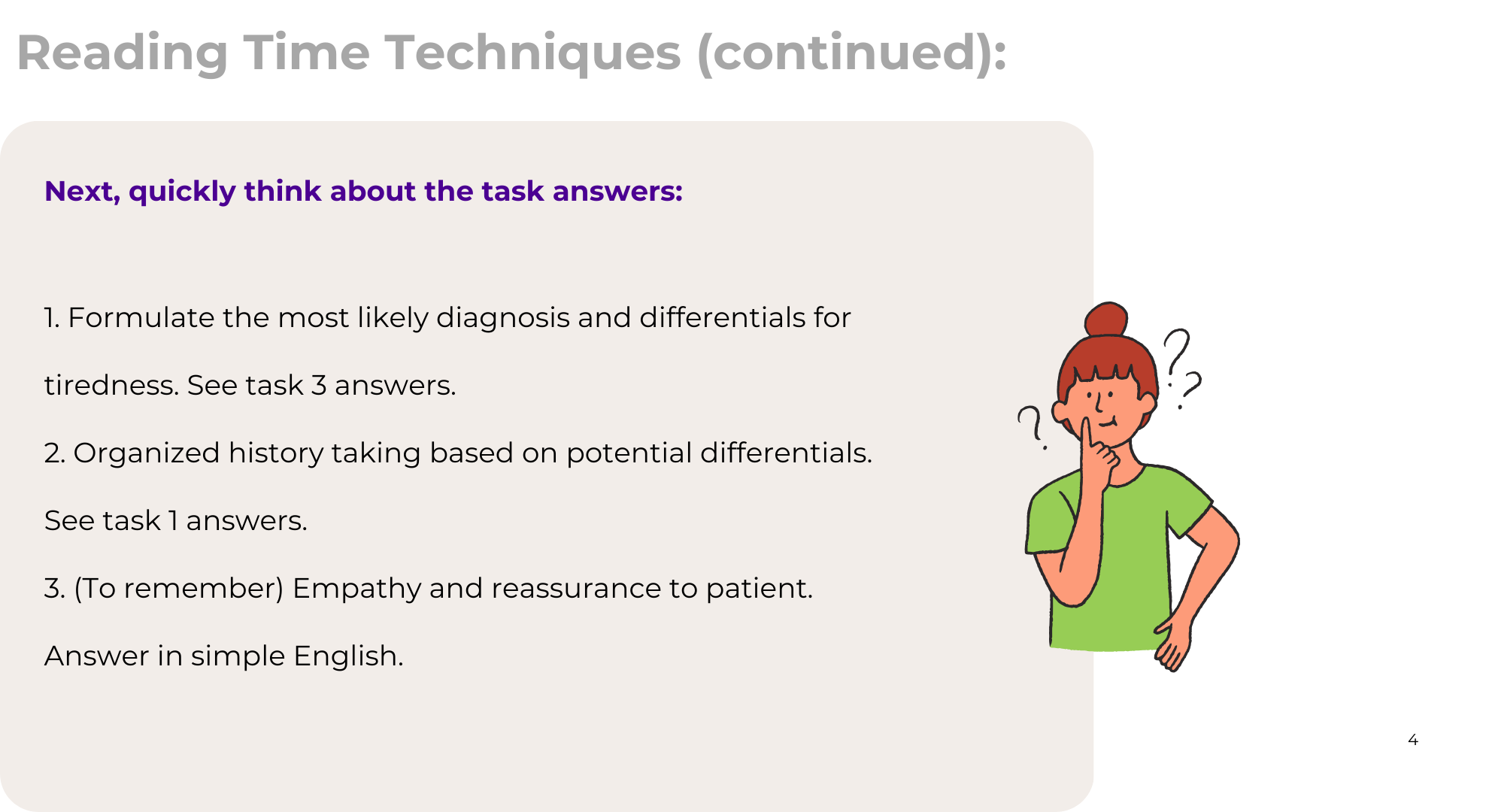 Reading Time Techniques (continued):

Next, quickly think about the task answers:

1. Formulate the most likely diagnosis and differentials for tiredness. See task 3 answers.

2. Organized history taking based on potential differentials. See task 1 answers.

3. (To remember) Empathy and reassurance to patient. Answer in simple English.

4